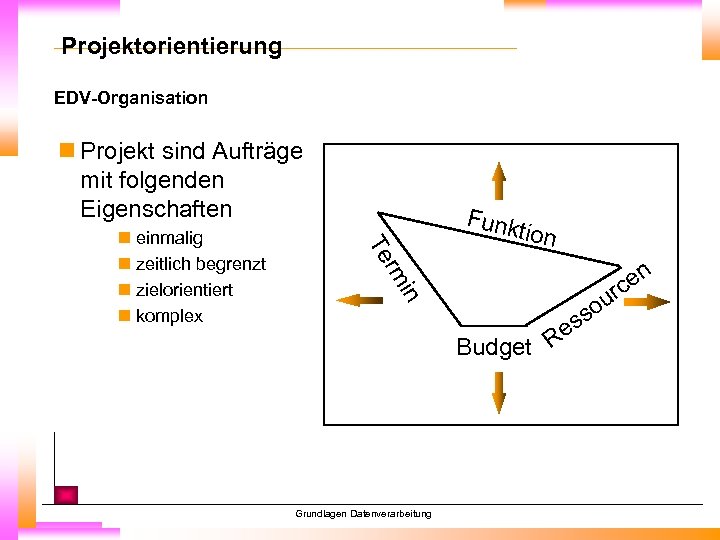 Projektorientierung

EDV-Organisation

Projekt sind Aufträge mit folgenden Eigenschaften

einmalig

zeitlich begrenzt

zielorientiert

komplex

Funktion

Termin

Ressourcen

Budget

Grundlagen Datenverarbeitung